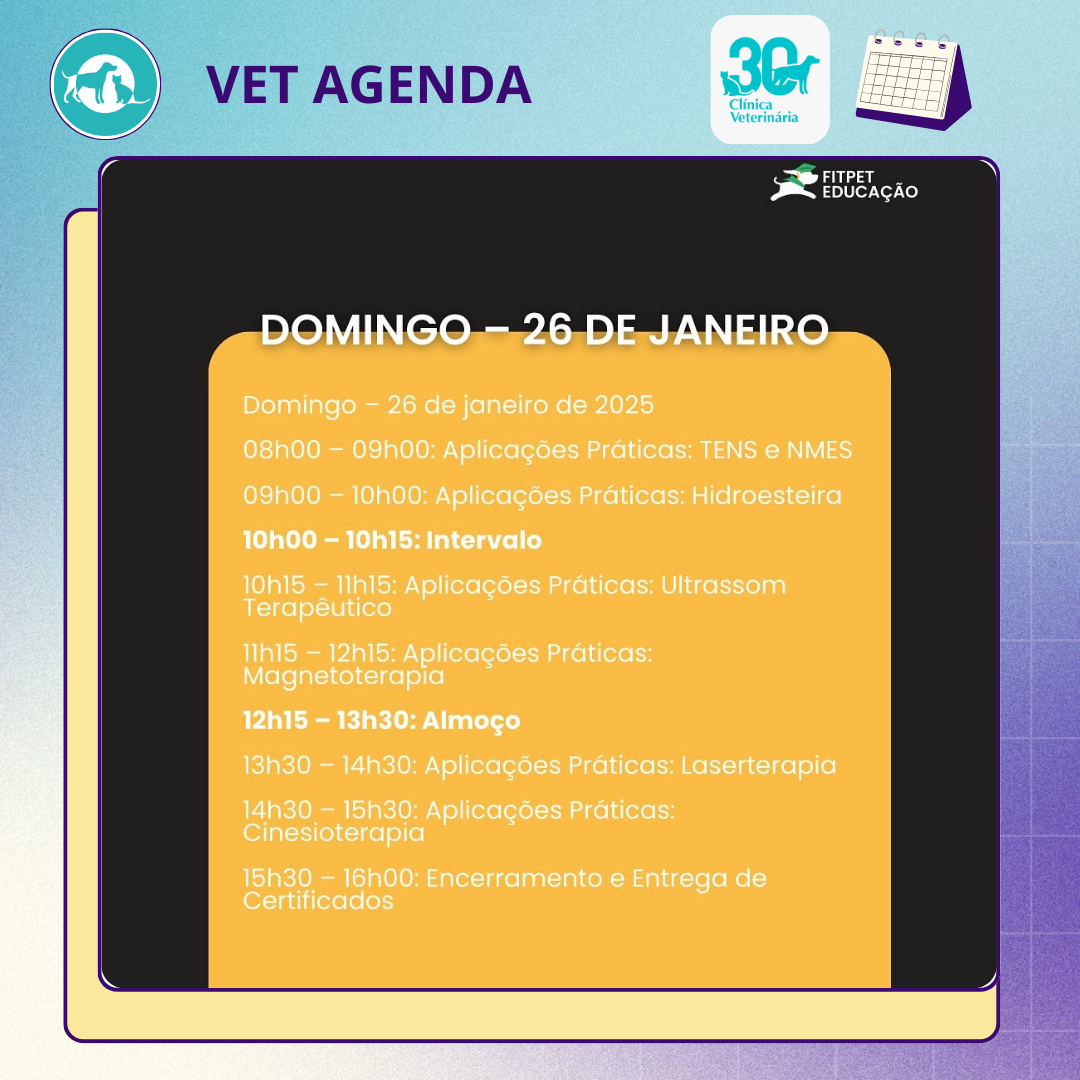 VET AGENDA

30 Clínica Veterinária

FITPET EDUCAÇÃO

DOMINGO – 26 DE JANEIRO

Domingo – 26 de janeiro de 2025

08h00 – 09h00: Aplicações Práticas: TENS e NMES

09h00 – 10h00: Aplicações Práticas: Hidroesteira

10h00 – 10h15: Intervalo

10h15 – 11h15: Aplicações Práticas: Ultrassom Terapêutico

11h15 – 12h15: Aplicações Práticas: Magnetoterapia

12h15 – 13h30: Almoço

13h30 – 14h30: Aplicações Práticas: Laserterapia

14h30 – 15h30: Aplicações Práticas: Cinesioterapia

15h30 – 16h00: Encerramento e Entrega de Certificados